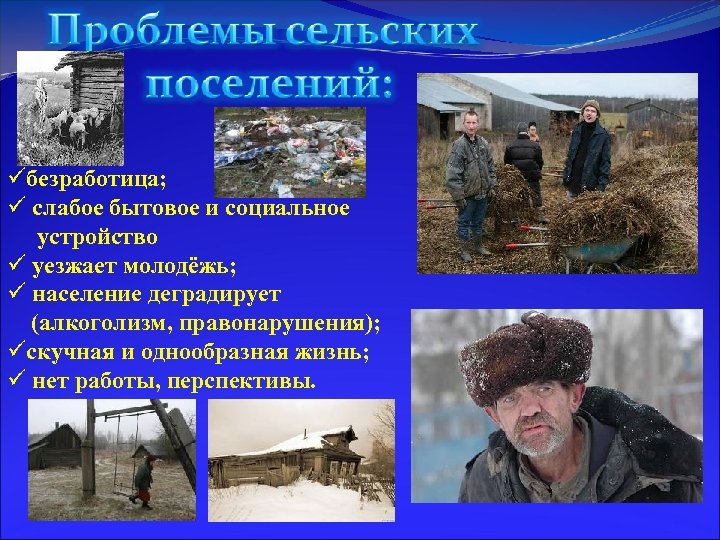 Проблемы сельских поселений:

✓безработица;
✓ слабое бытовое и социальное устройство
✓ уезжает молодёжь;
✓ население деградирует (алкоголизм, правонарушения);
✓скучная и однообразная жизнь;
✓ нет работы, перспективы.